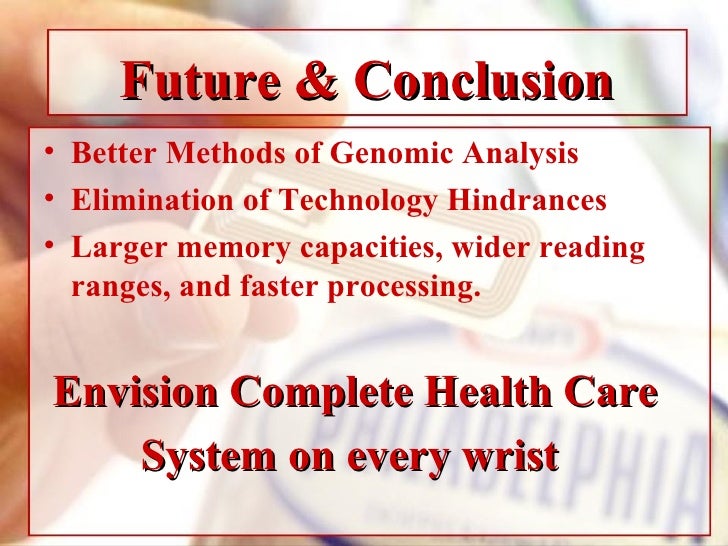 Future & Conclusion

• Better Methods of Genomic Analysis
• Elimination of Technology Hindrances
• Larger memory capacities, wider reading ranges, and faster processing.

Envision Complete Health Care System on every wrist

PHILADELPHIA